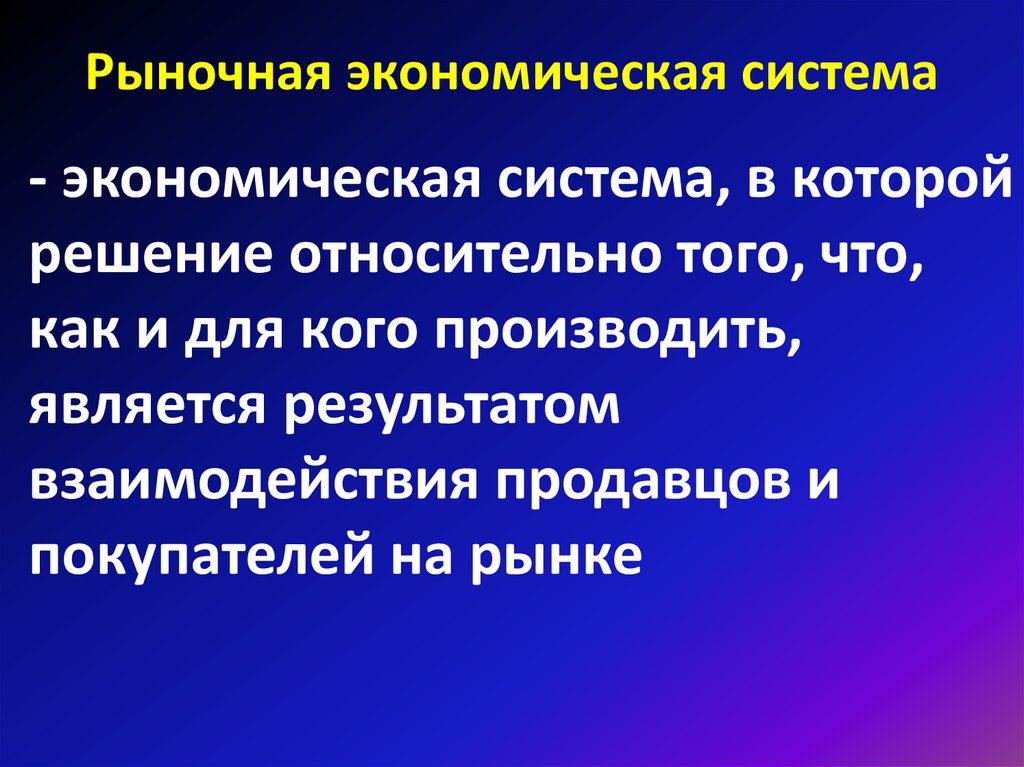 Рыночная экономическая система

- экономическая система, в которой решение относительно того, что, как и для кого производить, является результатом взаимодействия продавцов и покупателей на рынке